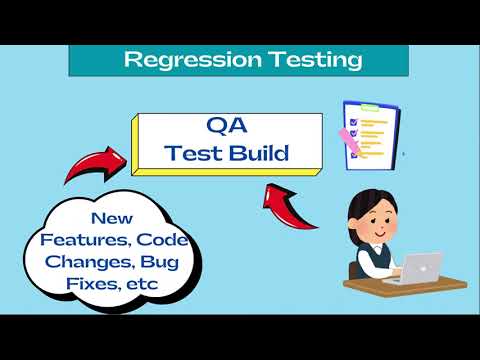 Regression Testing

QA
Test Build

New
Features, Code
Changes, Bug
Fixes, etc